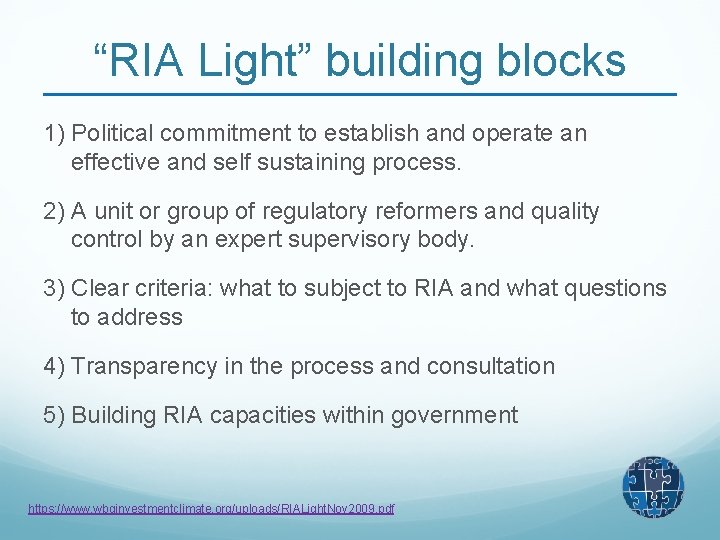 “RIA Light” building blocks

1) Political commitment to establish and operate an effective and self sustaining process.

2) A unit or group of regulatory reformers and quality control by an expert supervisory body.

3) Clear criteria: what to subject to RIA and what questions to address

4) Transparency in the process and consultation

5) Building RIA capacities within government

https://www.wbginvestmentclimate.org/uploads/RIALightNov2009.pdf